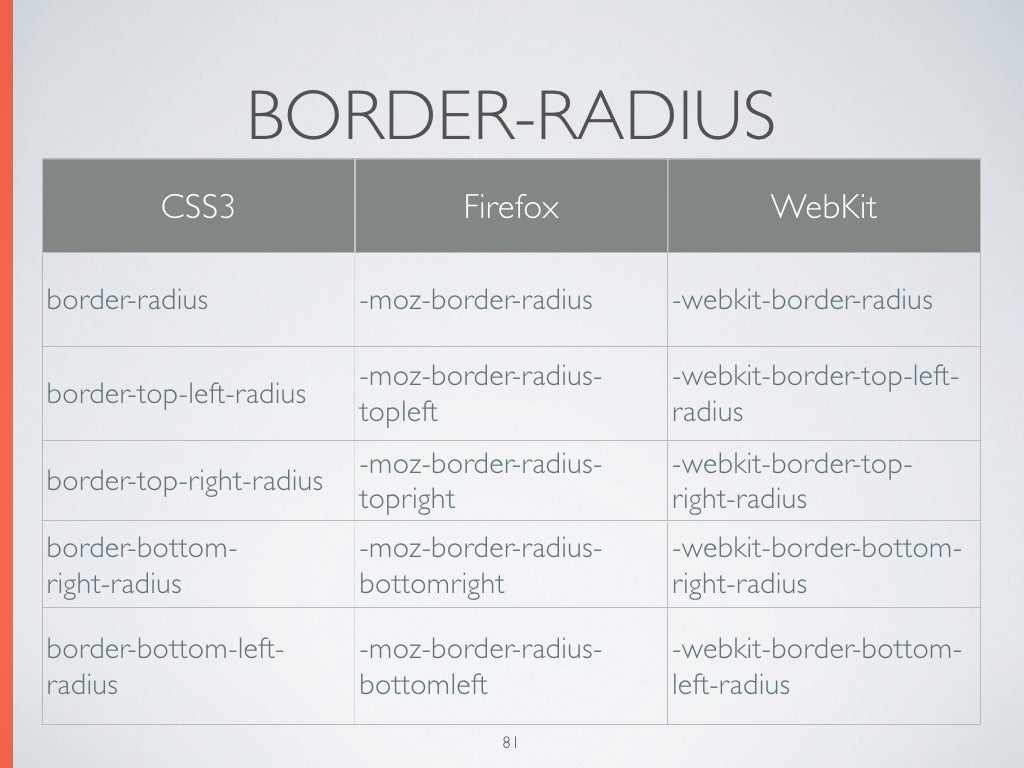 BORDER-RADIUS

| CSS3 | Firefox | WebKit |
|---|---|---|
| border-radius | -moz-border-radius | -webkit-border-radius |
| border-top-left-radius | -moz-border-radius-topleft | -webkit-border-top-left-radius |
| border-top-right-radius | -moz-border-radius-topright | -webkit-border-top-right-radius |
| border-bottom-right-radius | -moz-border-radius-bottomright | -webkit-border-bottom-right-radius |
| border-bottom-left-radius | -moz-border-radius-bottomleft | -webkit-border-bottom-left-radius |

81